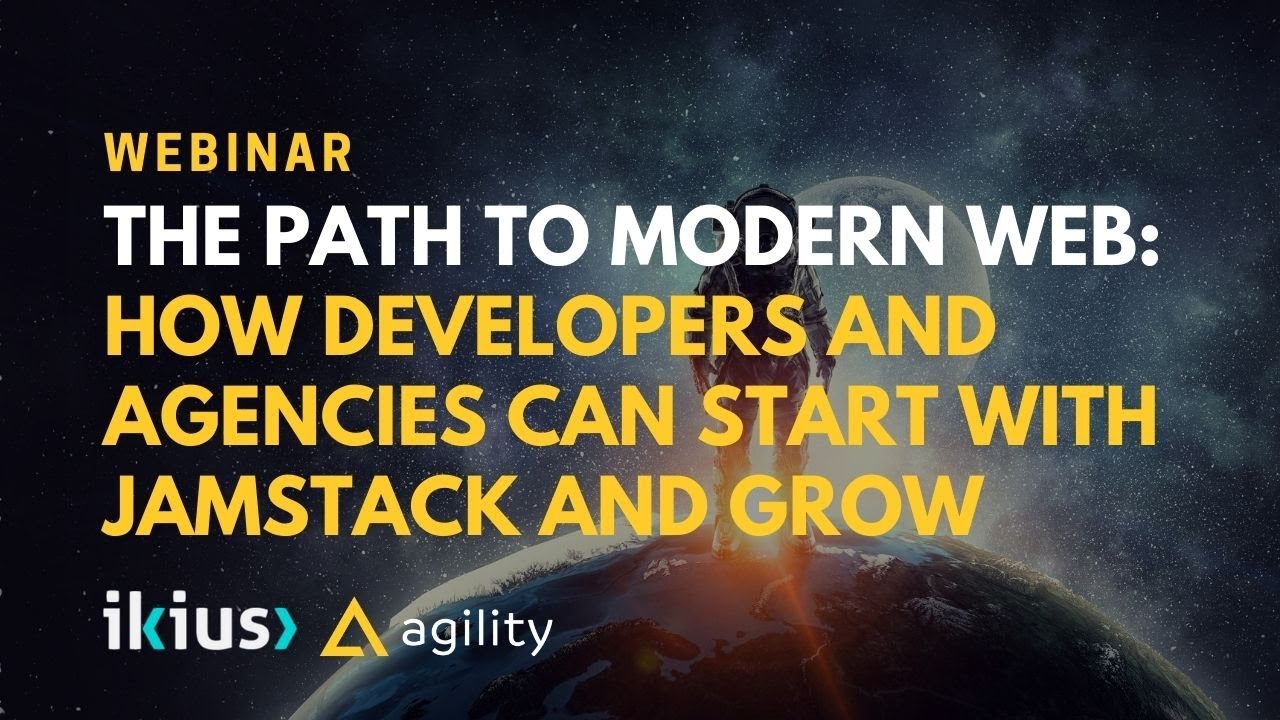 WEBINAR

THE PATH TO MODERN WEB: HOW DEVELOPERS AND AGENCIES CAN START WITH JAMSTACK AND GROW

ikius› agility